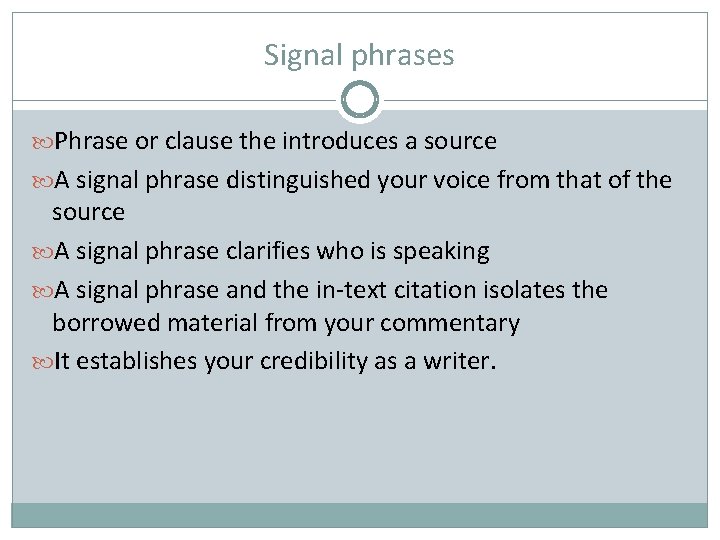 Signal phrases

Phrase or clause the introduces a source

A signal phrase distinguished your voice from that of the source

A signal phrase clarifies who is speaking

A signal phrase and the in-text citation isolates the borrowed material from your commentary

It establishes your credibility as a writer.